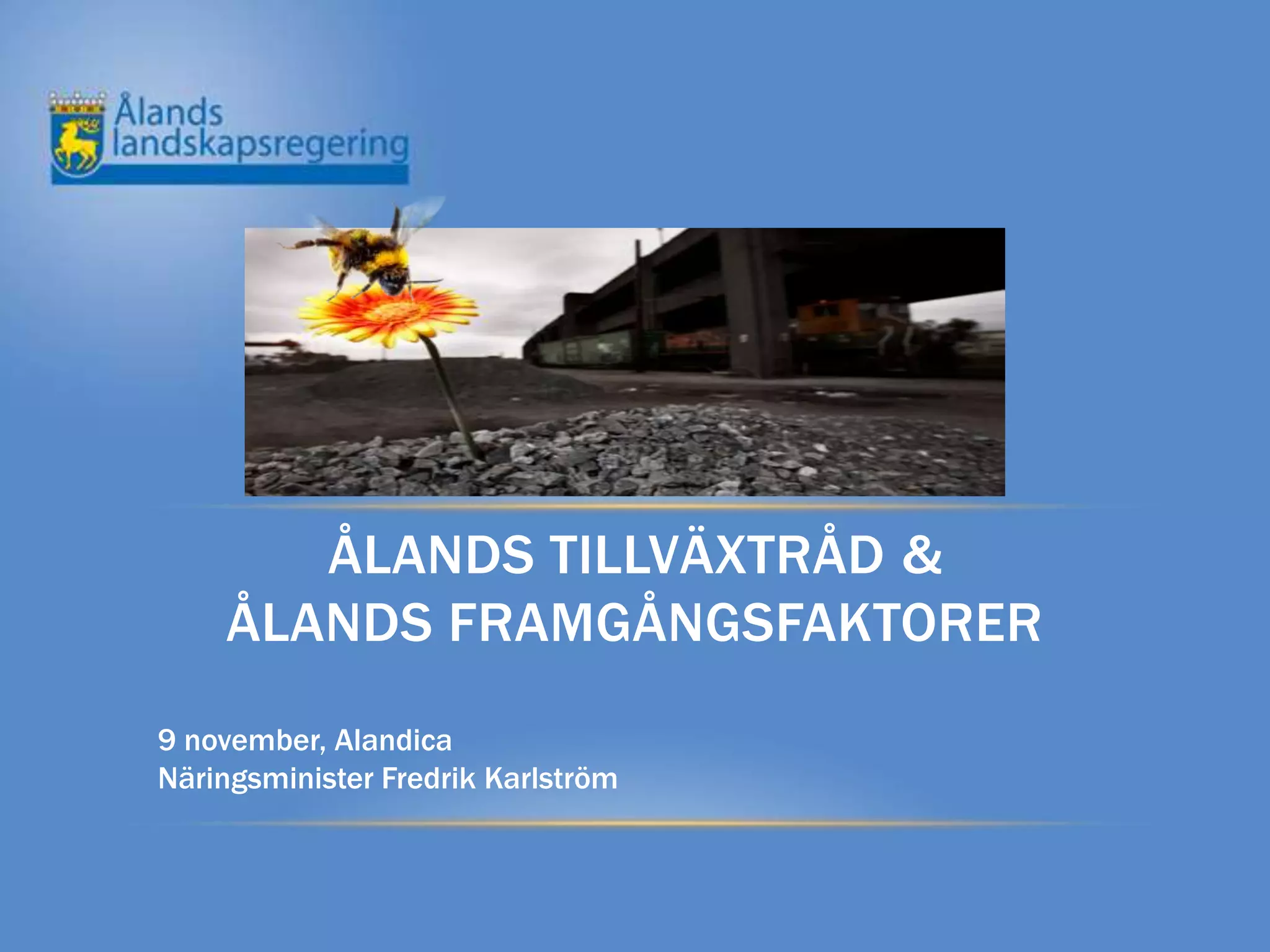 Ålands landskapsregering

ÅLANDS TILLVÄXTRÅD & ÅLANDS FRAMGÅNGSFAKTORER

9 november, Alandica
Näringsminister Fredrik Karlström